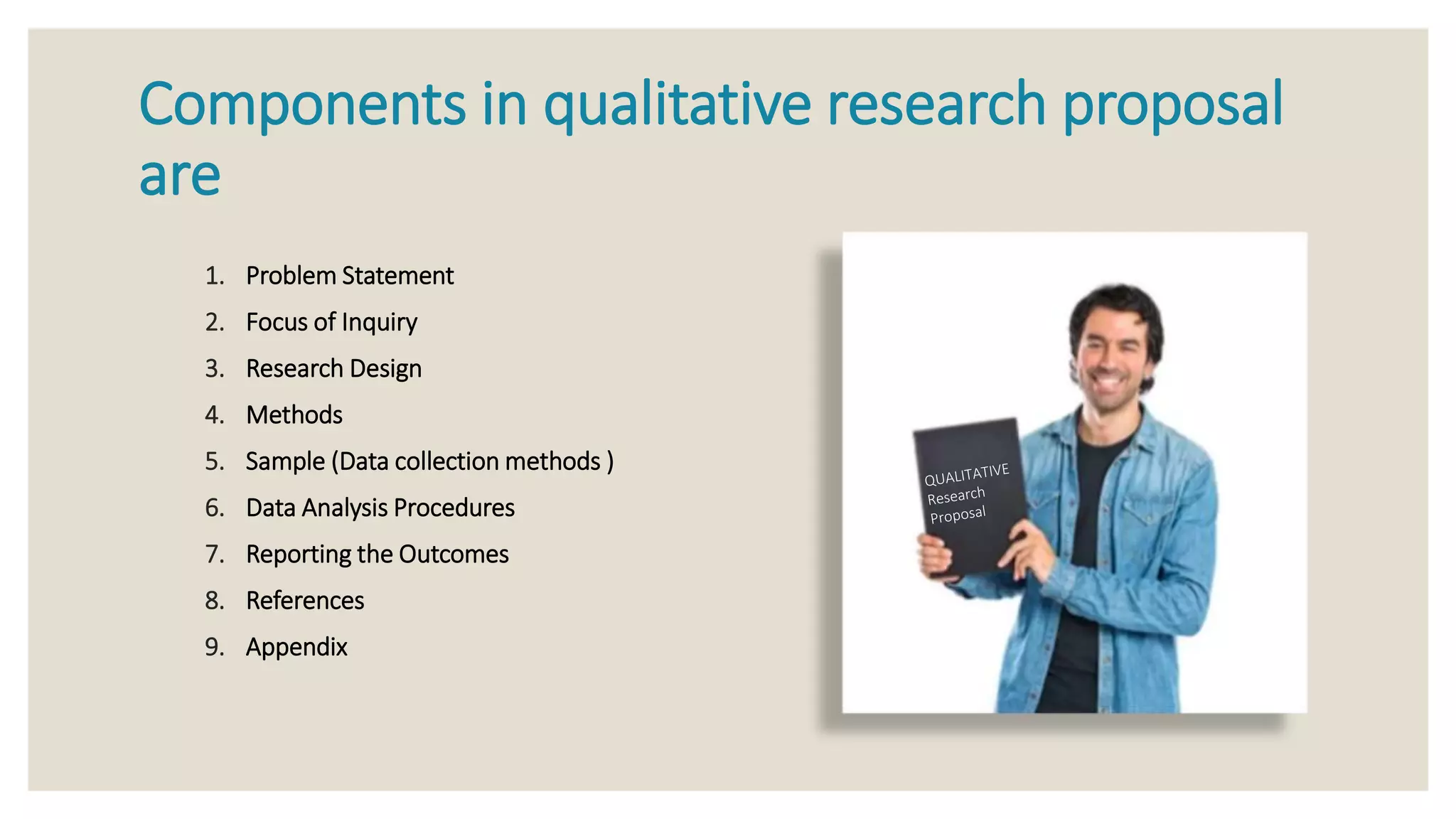 Components in qualitative research proposal are

1. Problem Statement
2. Focus of Inquiry
3. Research Design
4. Methods
5. Sample (Data collection methods )
6. Data Analysis Procedures
7. Reporting the Outcomes
8. References
9. Appendix

QUALITATIVE Research Proposal